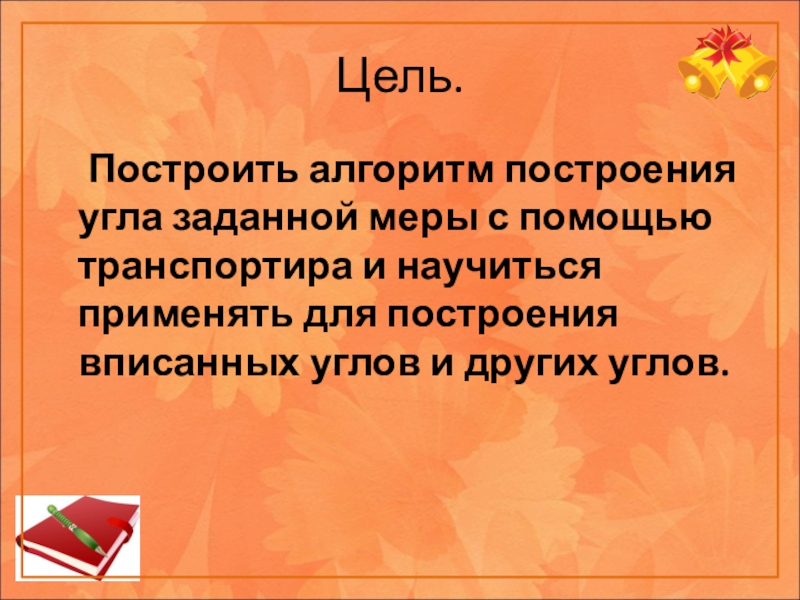 Цель.

Построить алгоритм построения угла заданной меры с помощью транспортира и научиться применять для построения вписанных углов и других углов.